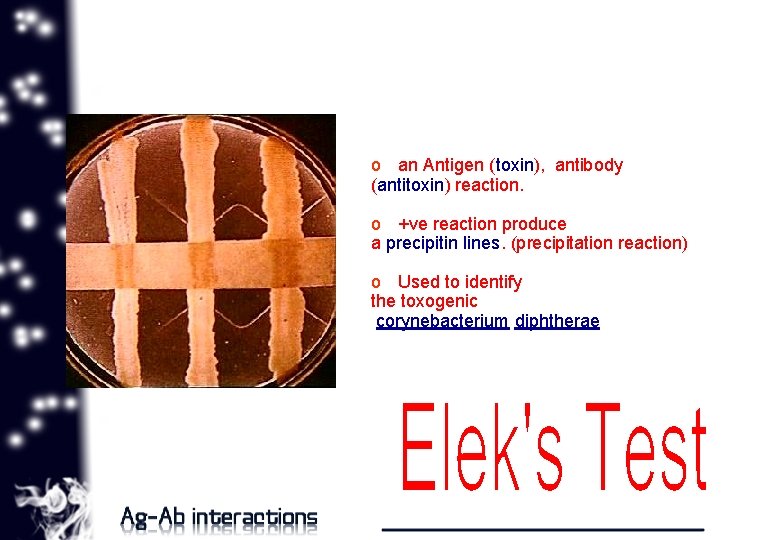 o an Antigen (toxin), antibody (antitoxin) reaction.

o +ve reaction produce a precipitin lines. (precipitation reaction)

o Used to identify the toxogenic corynebacterium diphtherae

Elek's Test

Ag-Ab interactions